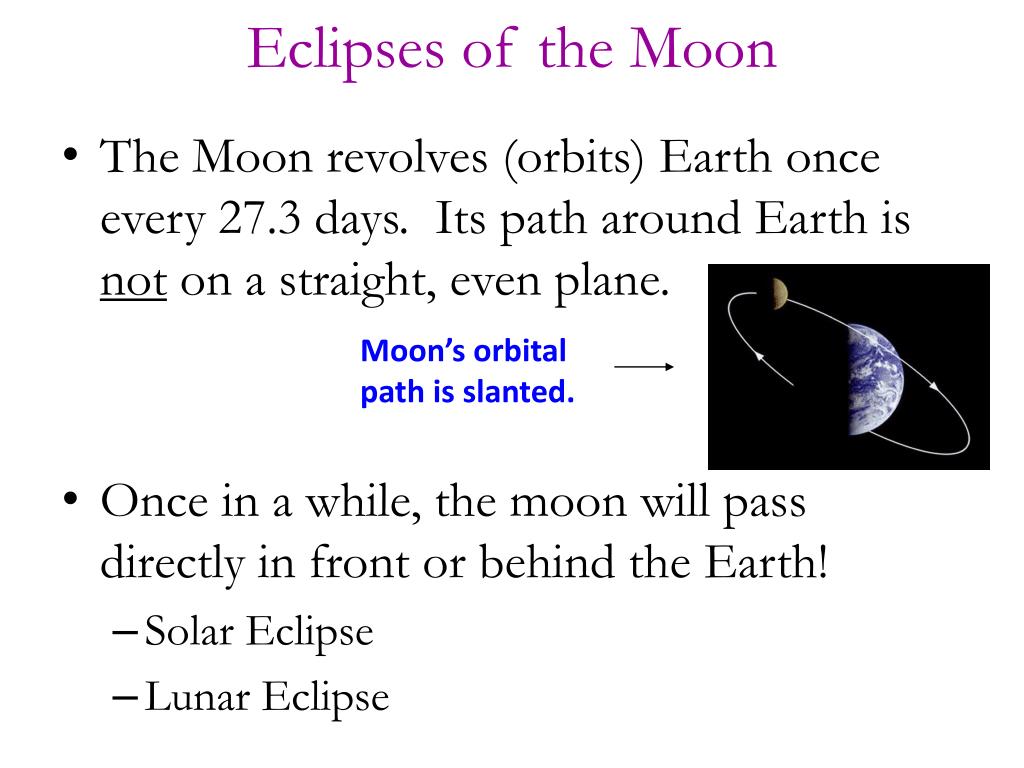 Eclipses of the Moon

• The Moon revolves (orbits) Earth once every 27.3 days. Its path around Earth is not on a straight, even plane.

Moon's orbital path is slanted.

• Once in a while, the moon will pass directly in front or behind the Earth!
– Solar Eclipse
– Lunar Eclipse